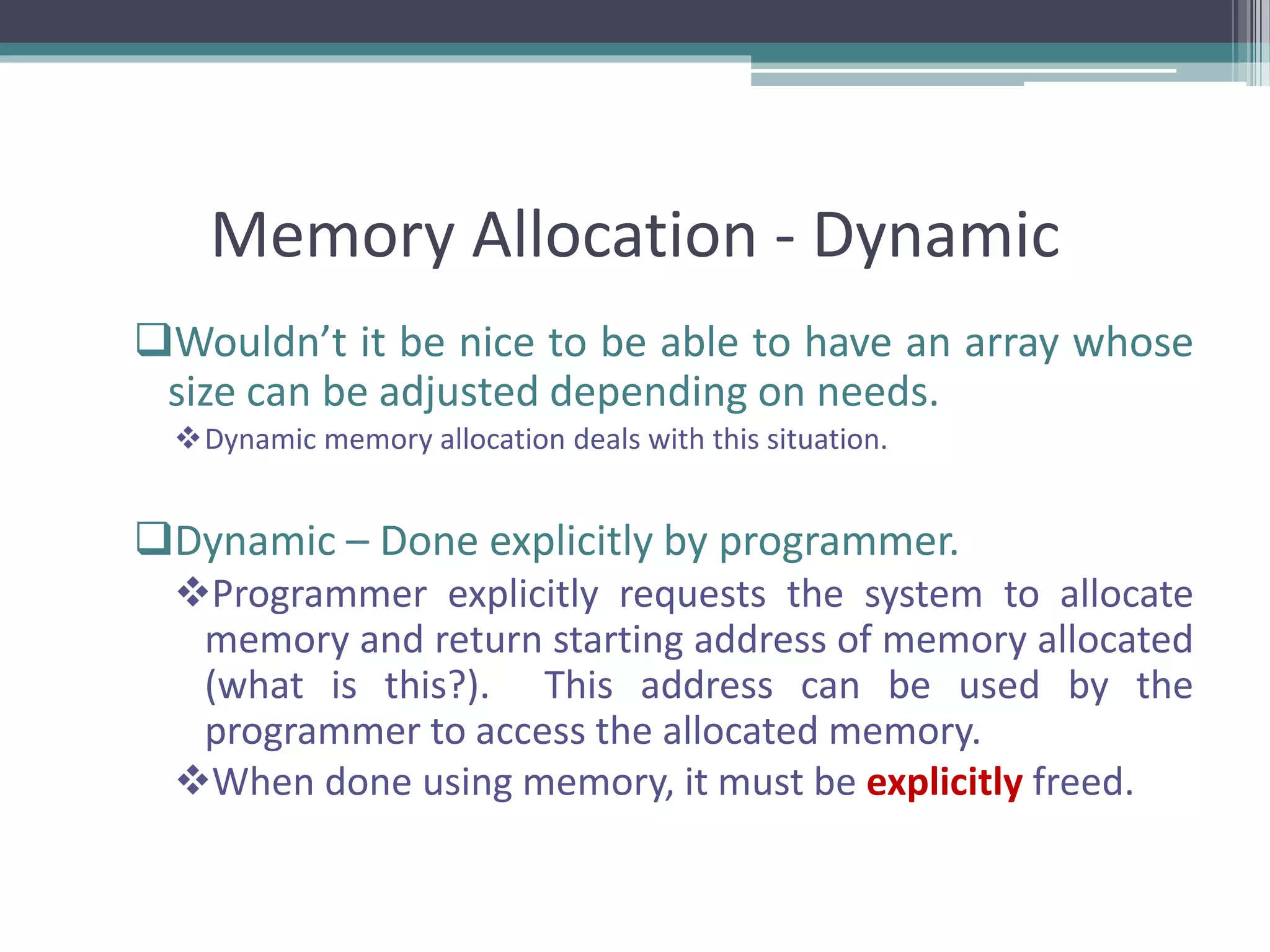 Memory Allocation - Dynamic

❑Wouldn’t it be nice to be able to have an array whose size can be adjusted depending on needs.

❖Dynamic memory allocation deals with this situation.

❑Dynamic – Done explicitly by programmer.

❖Programmer explicitly requests the system to allocate memory and return starting address of memory allocated (what is this?). This address can be used by the programmer to access the allocated memory.

❖When done using memory, it must be explicitly freed.